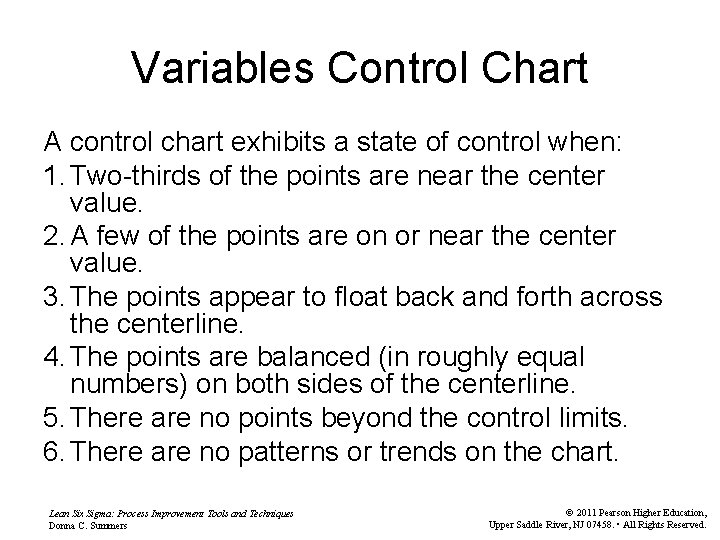 Variables Control Chart

A control chart exhibits a state of control when:

1. Two-thirds of the points are near the center value.
2. A few of the points are on or near the center value.
3. The points appear to float back and forth across the centerline.
4. The points are balanced (in roughly equal numbers) on both sides of the centerline.
5. There are no points beyond the control limits.
6. There are no patterns or trends on the chart.

Lean Six Sigma: Process Improvement Tools and Techniques
Donna C. Summers

© 2011 Pearson Higher Education,
Upper Saddle River, NJ 07458. • All Rights Reserved.